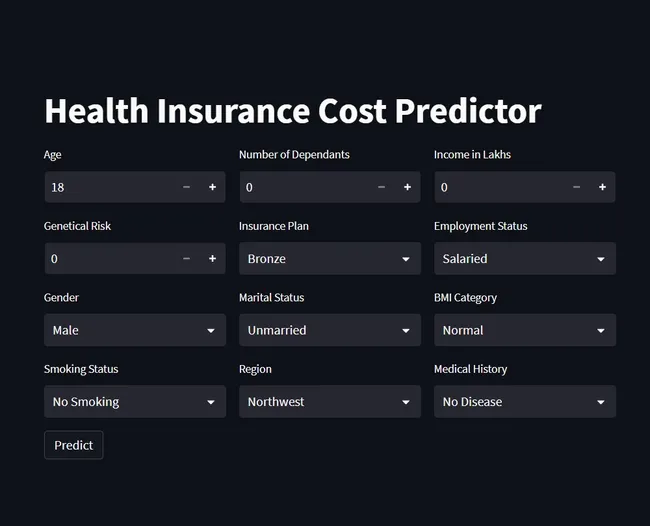 Health Insurance Cost Predictor

Age
18 − +

Number of Dependants
0 − +

Income in Lakhs
0 − +

Genetical Risk
0 − +

Insurance Plan
Bronze

Employment Status
Salaried

Gender
Male

Marital Status
Unmarried

BMI Category
Normal

Smoking Status
No Smoking

Region
Northwest

Medical History
No Disease

Predict